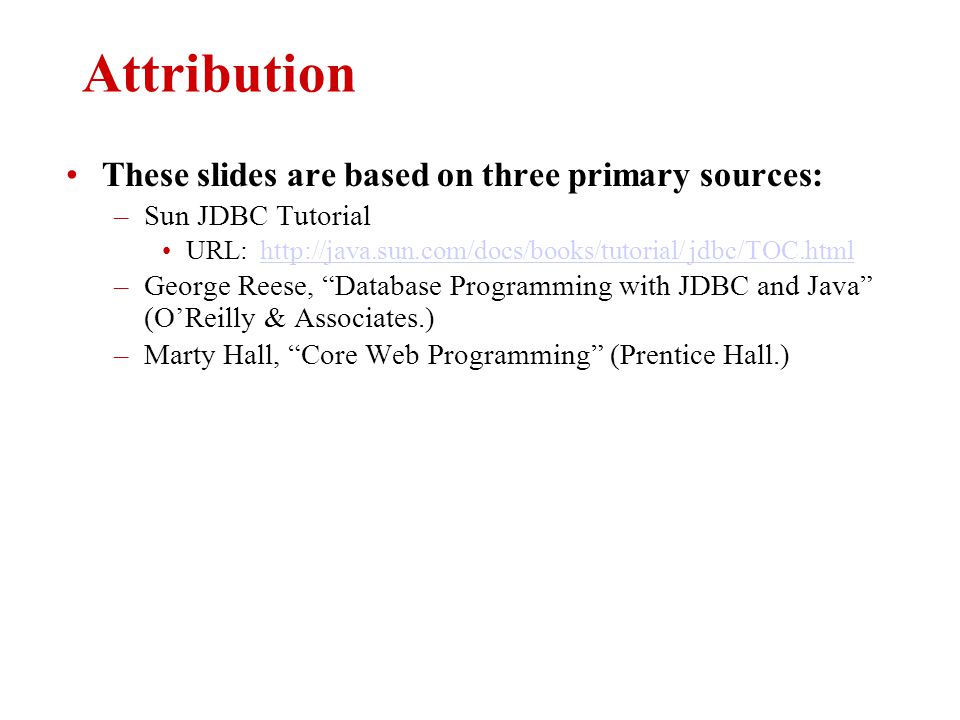 Attribution

• These slides are based on three primary sources:

– Sun JDBC Tutorial

• URL: http://java.sun.com/docs/books/tutorial/jdbc/TOC.html

– George Reese, “Database Programming with JDBC and Java” (O’Reilly & Associates.)

– Marty Hall, “Core Web Programming” (Prentice Hall.)